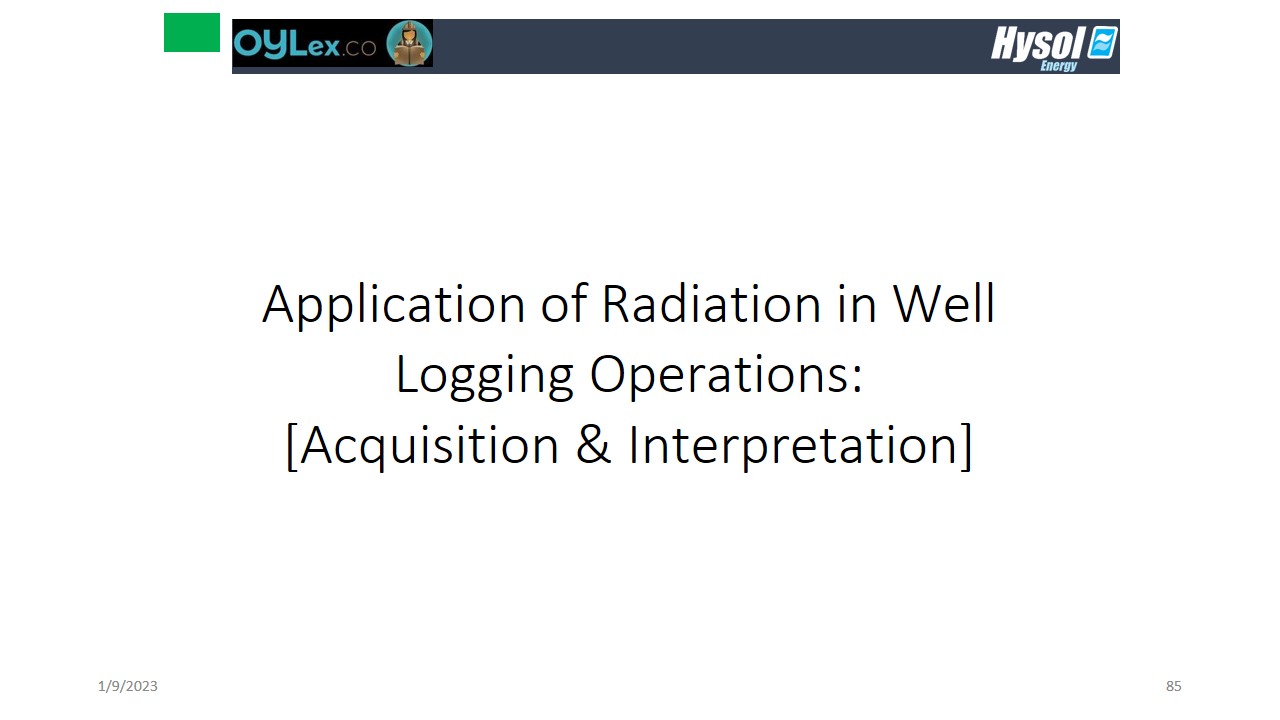 OYLex.co

Hysol Energy

Application of Radiation in Well Logging Operations: [Acquisition & Interpretation]

1/9/2023

85